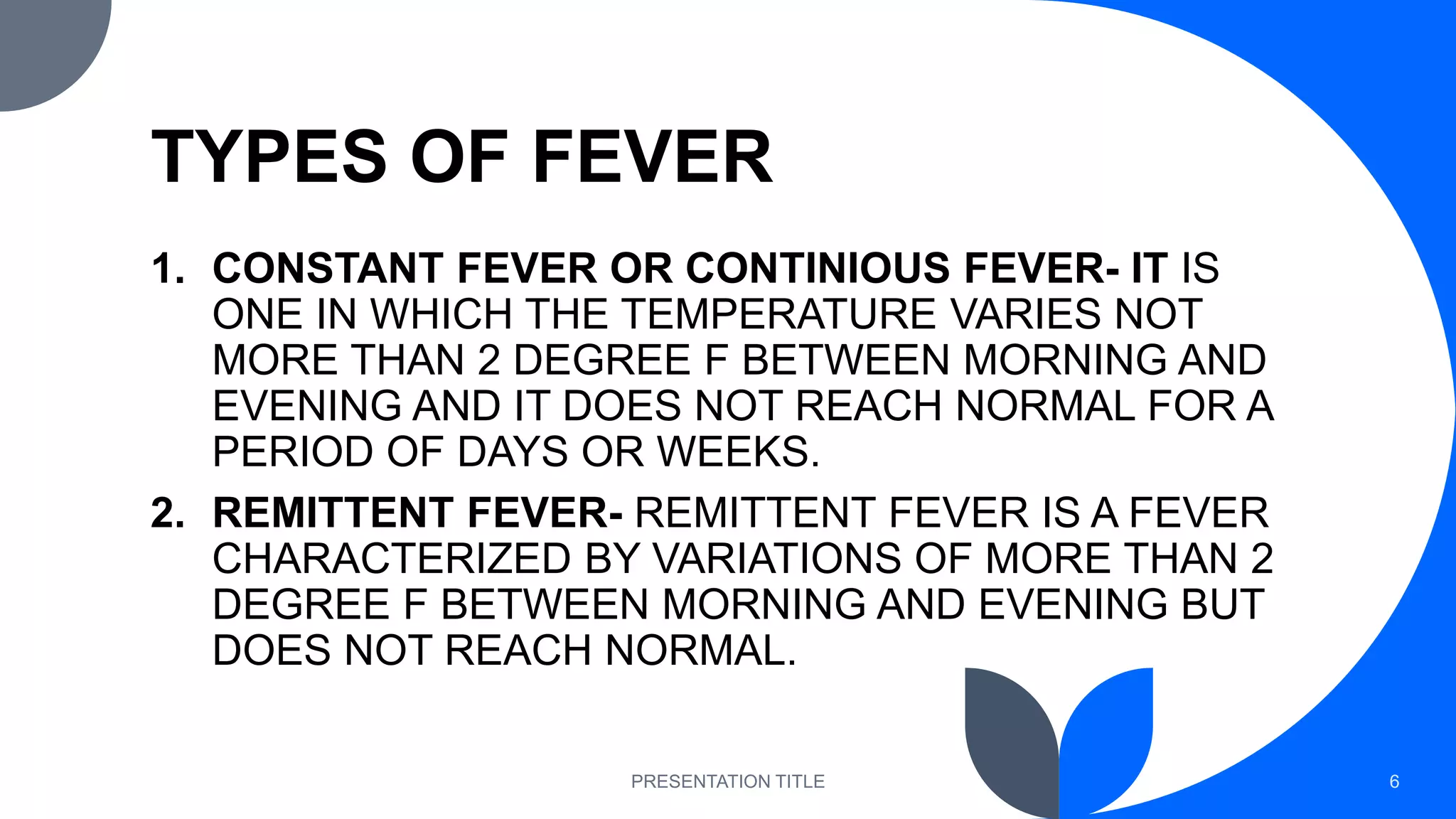 TYPES OF FEVER

1. CONSTANT FEVER OR CONTINIOUS FEVER- IT IS ONE IN WHICH THE TEMPERATURE VARIES NOT MORE THAN 2 DEGREE F BETWEEN MORNING AND EVENING AND IT DOES NOT REACH NORMAL FOR A PERIOD OF DAYS OR WEEKS.

2. REMITTENT FEVER- REMITTENT FEVER IS A FEVER CHARACTERIZED BY VARIATIONS OF MORE THAN 2 DEGREE F BETWEEN MORNING AND EVENING BUT DOES NOT REACH NORMAL.

PRESENTATION TITLE

6